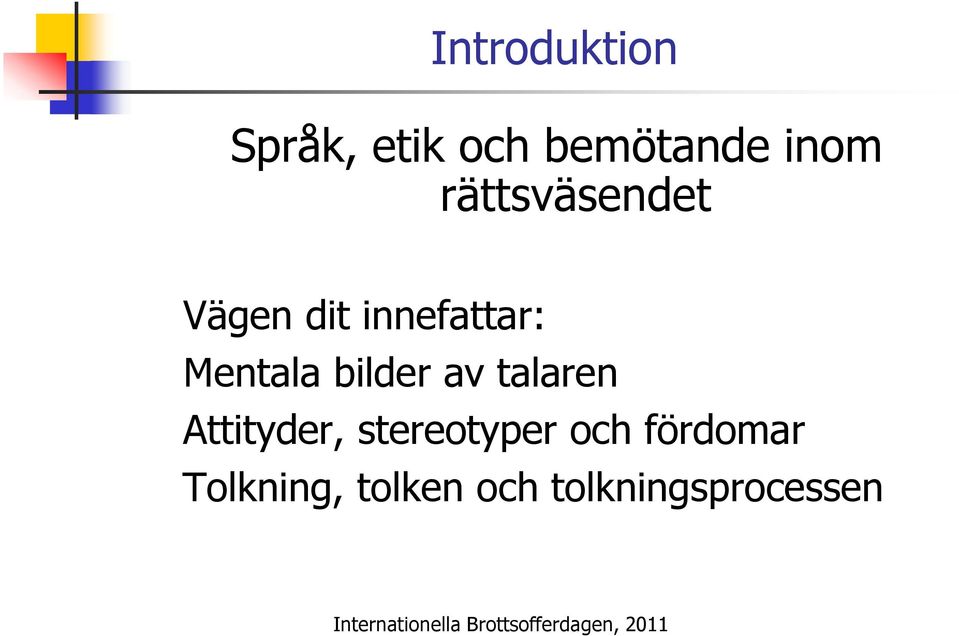 Introduktion

Språk, etik och bemötande inom rättsväsendet

Vägen dit innefattar:
Mentala bilder av talaren
Attityder, stereotyper och fördomar
Tolkning, tolken och tolkningsprocessen

Internationella Brottsofferdagen, 2011